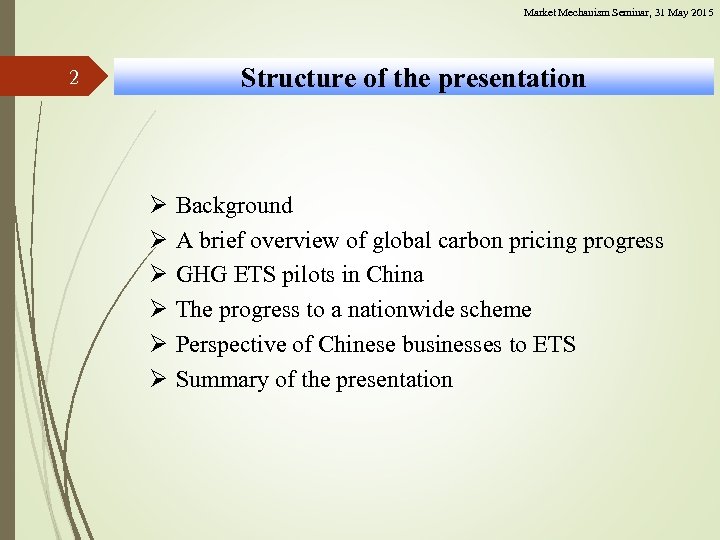 Market Mechanism Seminar, 31 May 2015

2

Structure of the presentation

➢ Background
➢ A brief overview of global carbon pricing progress
➢ GHG ETS pilots in China
➢ The progress to a nationwide scheme
➢ Perspective of Chinese businesses to ETS
➢ Summary of the presentation